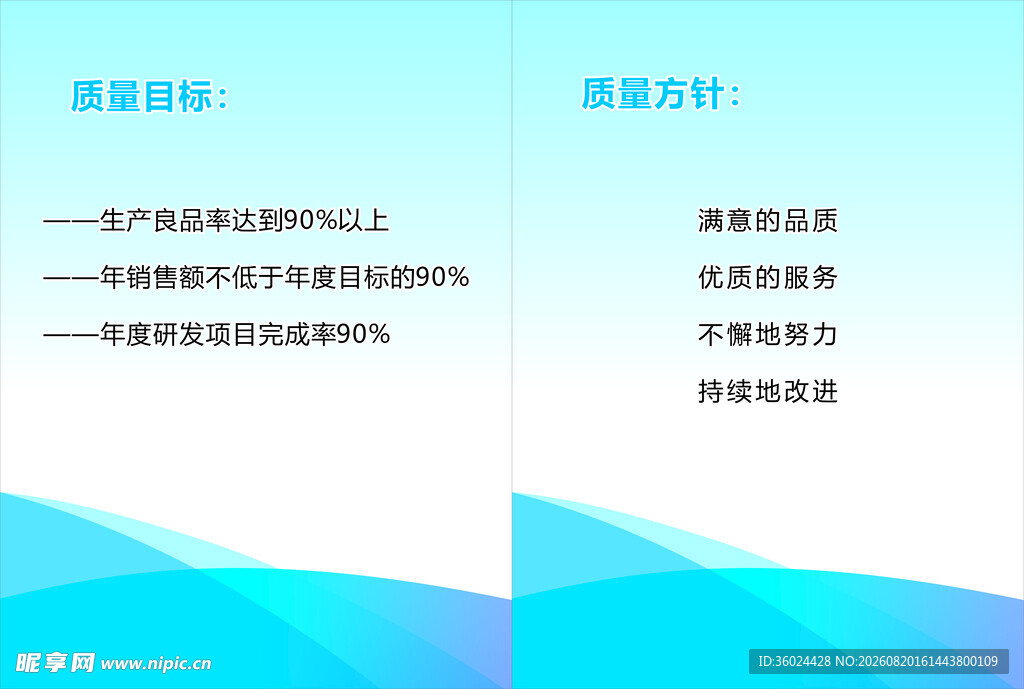 质量目标：

——生产良品率达到90%以上

——年销售额不低于年度目标的90%

——年度研发项目完成率90%

质量方针：

满意的品质

优质的服务

不懈地努力

持续地改进

昵享网 www.nipic.cn

ID:36024428 NO:20260820161443800109